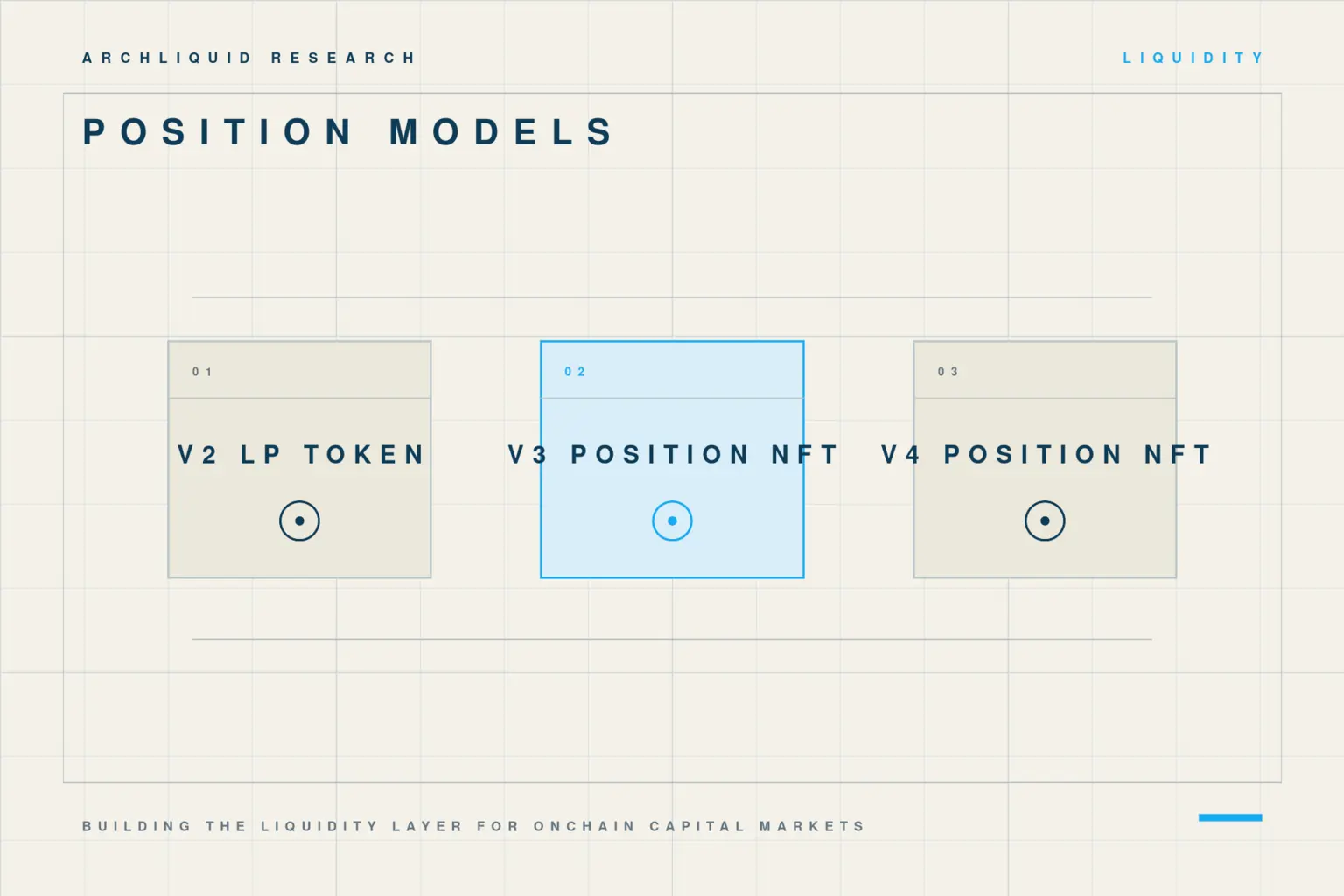 ARCHLIQUID RESEARCH

LIQUIDITY

POSITION MODELS

01

V2 LP TOKEN

02

V3 POSITION NFT

03

V4 POSITION NFT

BUILDING THE LIQUIDITY LAYER FOR ONCHAIN CAPITAL MARKETS